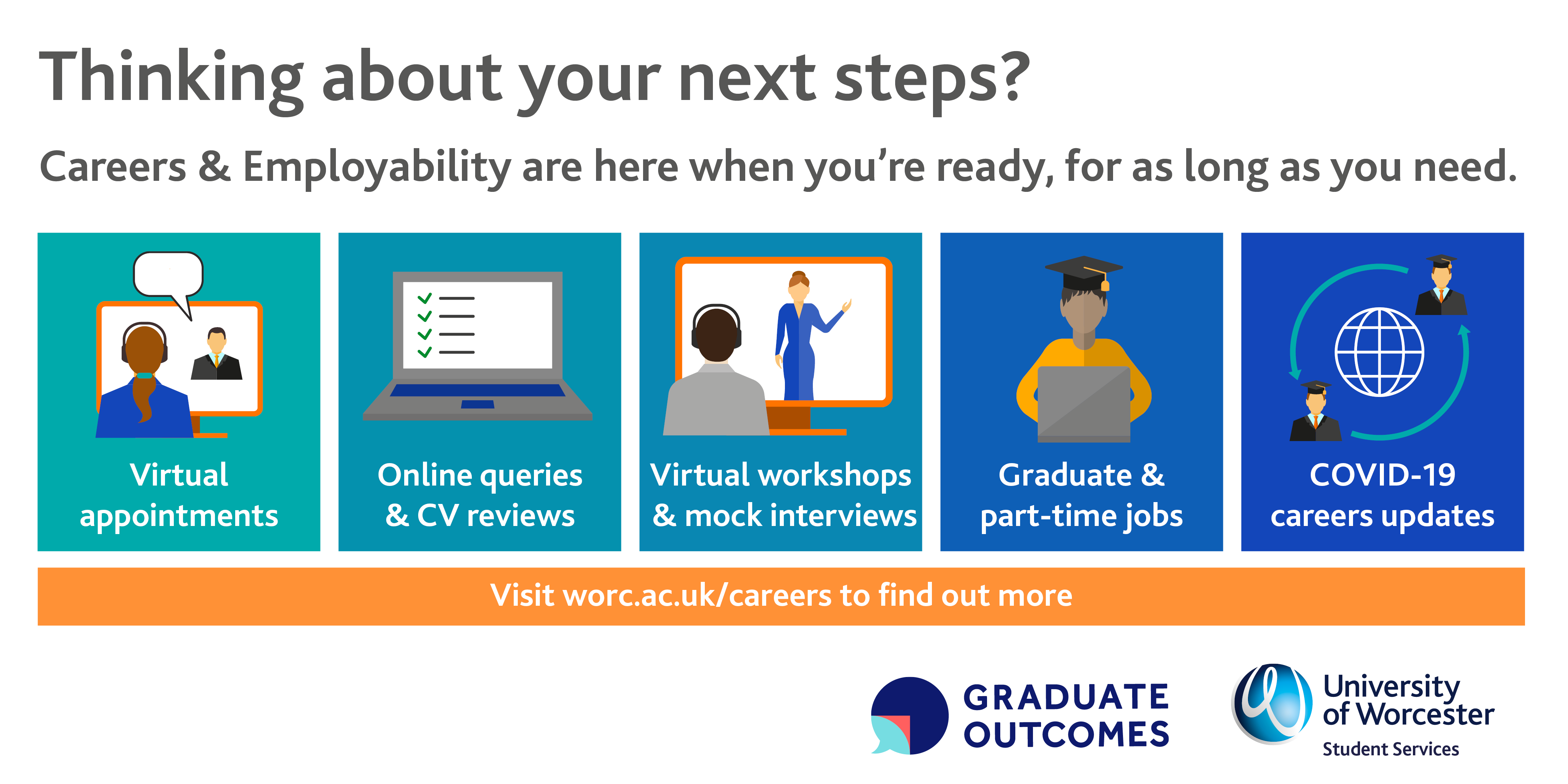 Thinking about your next steps?

Careers & Employability are here when you're ready, for as long as you need.

Virtual appointments

Online queries & CV reviews

Virtual workshops & mock interviews

Graduate & part-time jobs

COVID-19 careers updates

Visit worc.ac.uk/careers to find out more

GRADUATE OUTCOMES

University of Worcester
Student Services